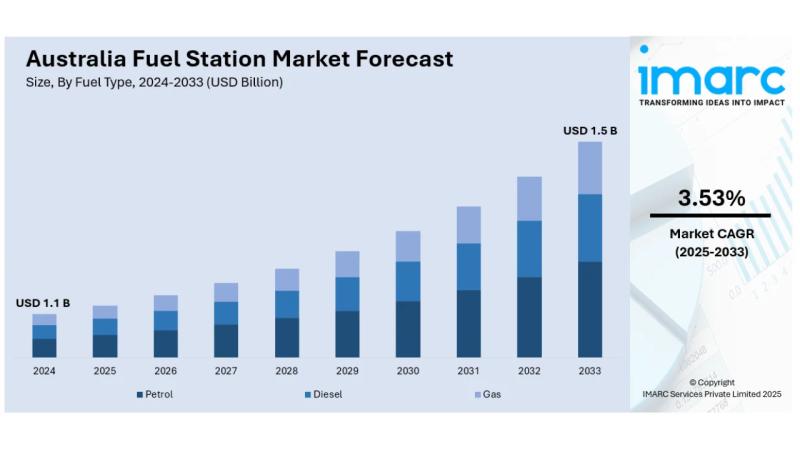 Australia Fuel Station Market Forecast
Size, By Fuel Type, 2024-2033 (USD Billion)

USD 1.1 B

USD 1.5 B

2024 2025 2026 2027 2028 2029 2030 2031 2032 2033

Petrol Diesel Gas

imarc
TRANSFORMING IDEAS INTO IMPACT

3.53%
Market CAGR
(2025-2033)

© Copyright
IMARC Services Private Limited 2025